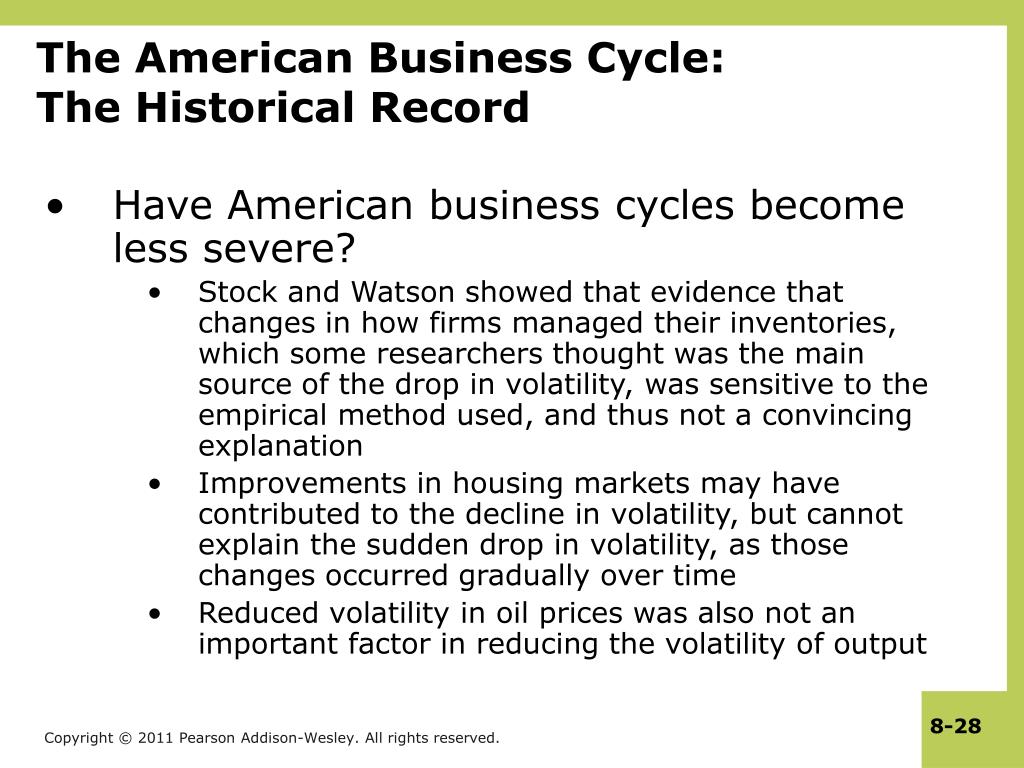 The American Business Cycle:
The Historical Record

• Have American business cycles become less severe?
  • Stock and Watson showed that evidence that changes in how firms managed their inventories, which some researchers thought was the main source of the drop in volatility, was sensitive to the empirical method used, and thus not a convincing explanation
  • Improvements in housing markets may have contributed to the decline in volatility, but cannot explain the sudden drop in volatility, as those changes occurred gradually over time
  • Reduced volatility in oil prices was also not an important factor in reducing the volatility of output

Copyright © 2011 Pearson Addison-Wesley. All rights reserved.

8-28